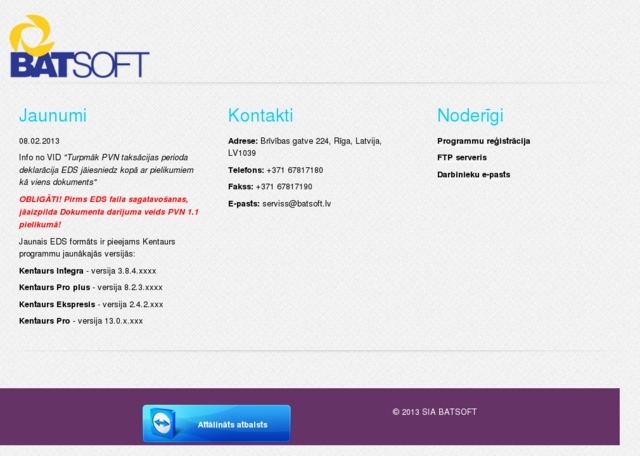 BATSOFT

Jaunumi

08.02.2013

Info no VID "Turpmāk PVN taksācijas perioda deklarācija EDS jāiesniedz kopā ar pielikumiem kā viens dokuments"

OBLIGĀTI! Pirms EDS faila sagatavošanas, jāaizpilda Dokumenta darījuma veids PVN 1.1 pielikumā!

Jaunais EDS formāts ir pieejams Kentaurs programmu jaunākajās versijās:

Kentaurs Integra - versija 3.8.4.xxxx

Kentaurs Pro plus - versija 8.2.3.xxxx

Kentaurs Ekspresis - versija 2.4.2.xxx

Kentaurs Pro - versija 13.0.x.xxx

Kontakti

Adrese: Brīvības gatve 224, Rīga, Latvija, LV1039

Telefons: +371 67817180

Fakss: +371 67817190

E-pasts: serviss@batsoft.lv

Noderīgi

Programmu reģistrācija

FTP serveris

Darbinieku e-pasts

Attālināts atbalsts

© 2013 SIA BATSOFT